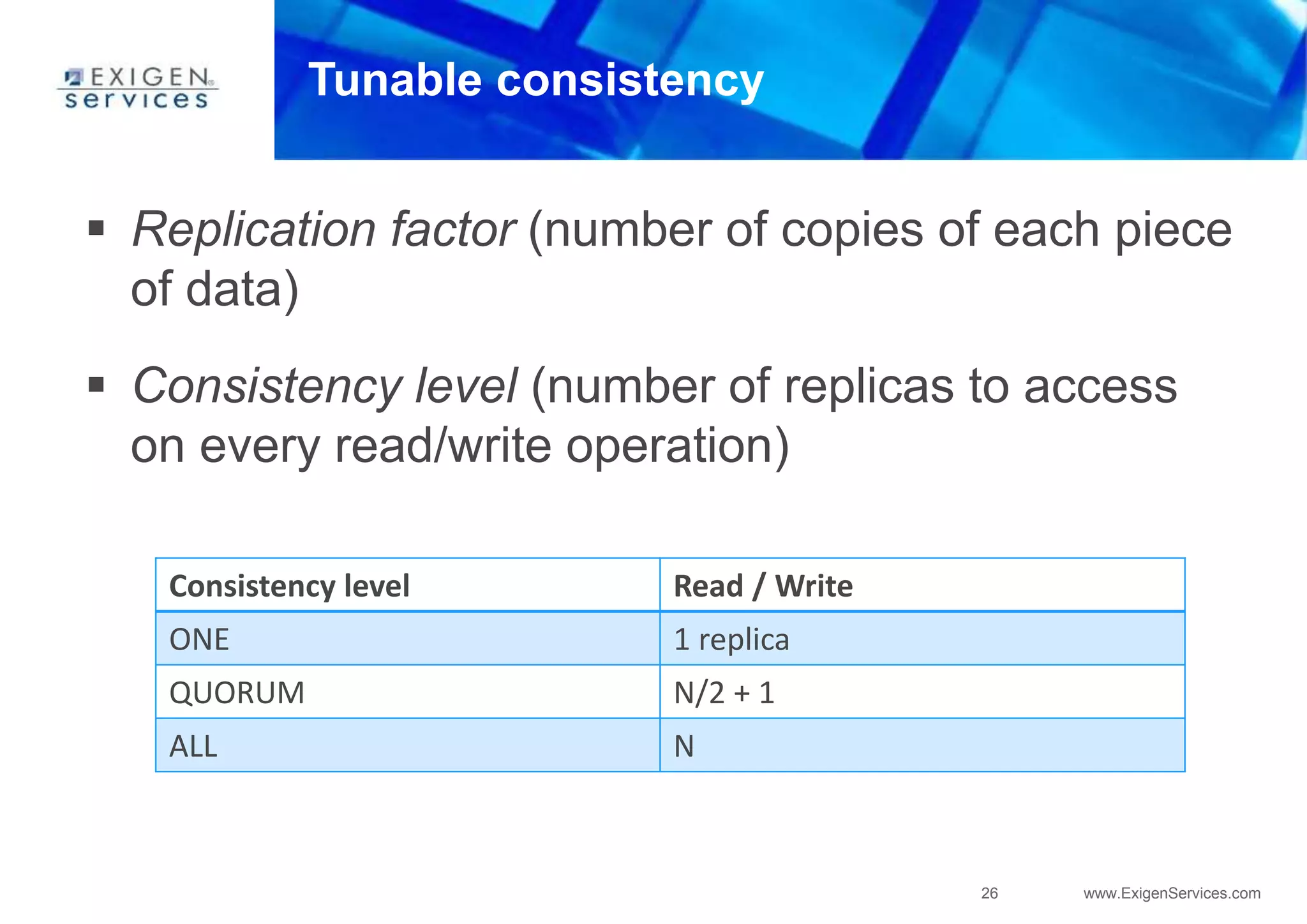 EXIGEN services

Tunable consistency

▪ Replication factor (number of copies of each piece of data)

▪ Consistency level (number of replicas to access on every read/write operation)

| Consistency level | Read / Write |
|---|---|
| ONE | 1 replica |
| QUORUM | N/2 + 1 |
| ALL | N |

26

www.ExigenServices.com